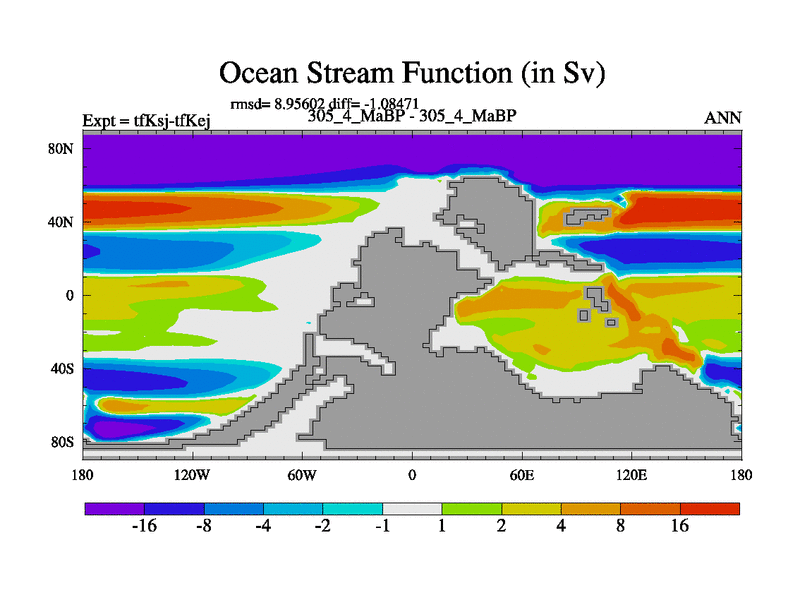 Ocean Stream Function (in Sv)

rmsd= 8.95602 diff= -1.08471

Expt = tfKsj-tfKej

305_4_MaBP - 305_4_MaBP

ANN

80N

40N

0

40S

80S

180

120W

60W

0

60E

120E

180

-16

-8

-4

-2

-1

1

2

4

8

16